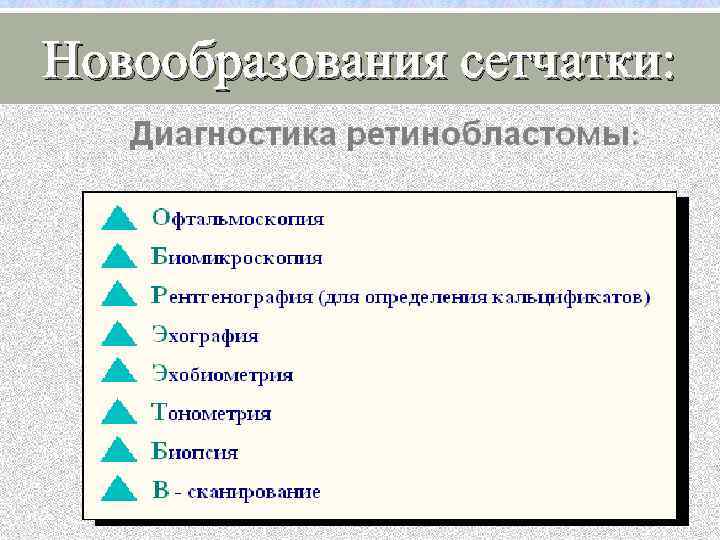 Новообразования сетчатки:

Диагностика ретинобластомы:

Офтальмоскопия
Биомикроскопия
Рентгенография (для определения кальцификатов)
Эхография
Эхобиометрия
Тонометрия
Биопсия
В - сканирование